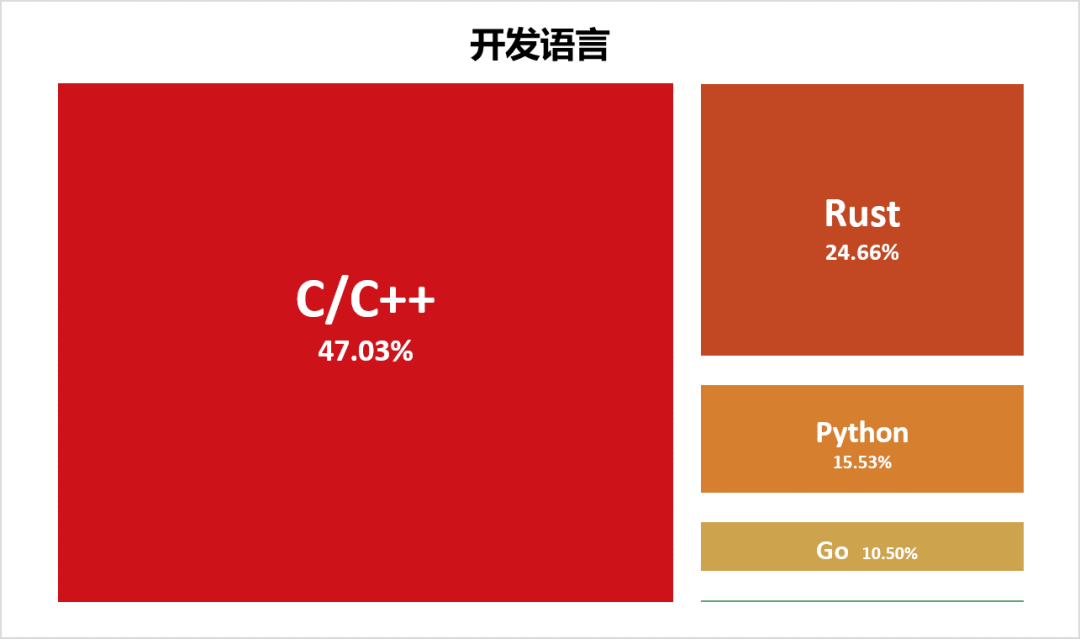 开发语言

C/C++
47.03%

Rust
24.66%

Python
15.53%

Go 10.50%